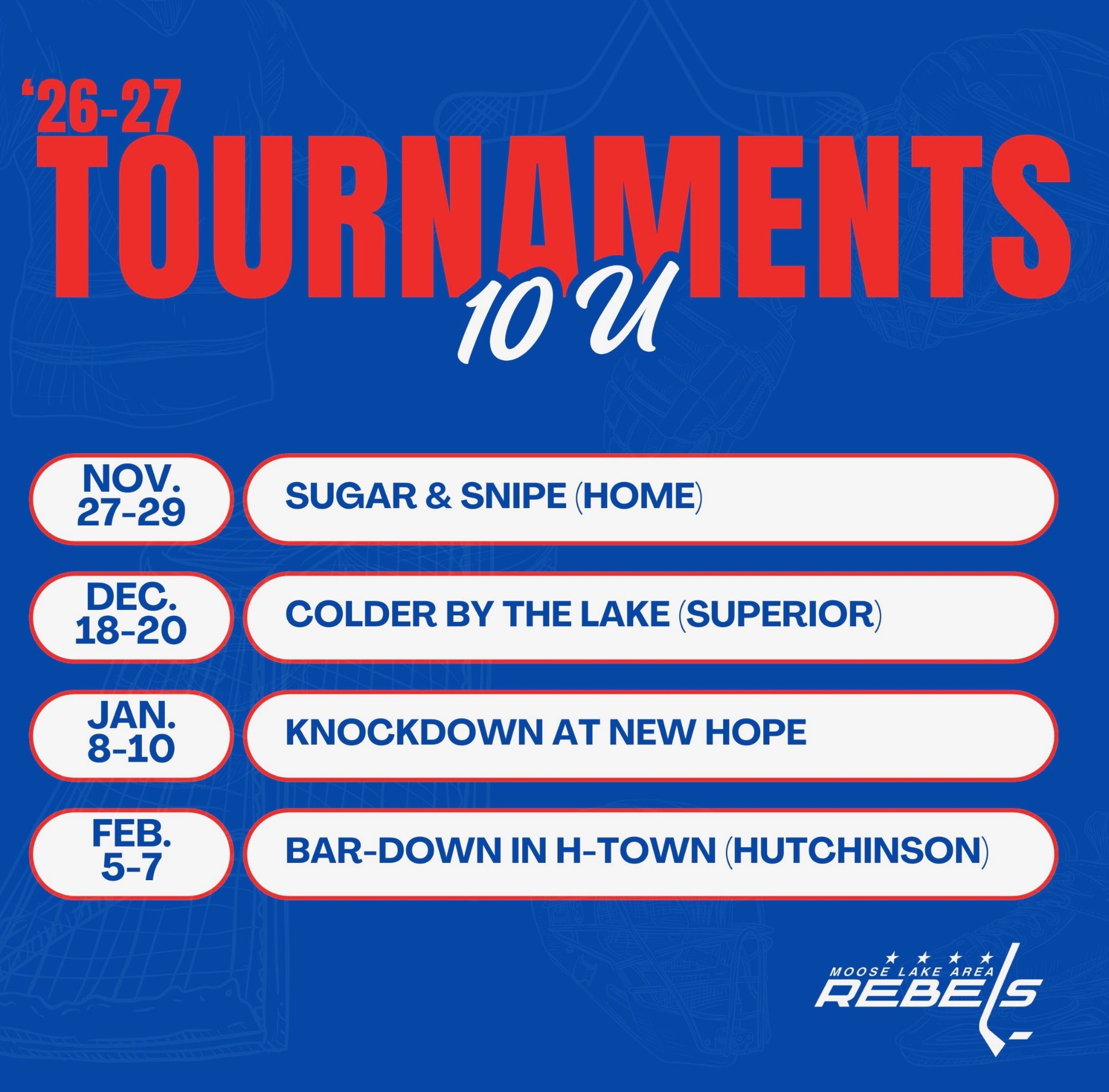 ‘26-27
TOURNAMENTS
10 U

NOV. 27-29

SUGAR & SNIPE (HOME)

DEC. 18-20

COLDER BY THE LAKE (SUPERIOR)

JAN. 8-10

KNOCKDOWN AT NEW HOPE

FEB. 5-7

BAR-DOWN IN H-TOWN (HUTCHINSON)

MOOSE LAKE AREA
REBELS